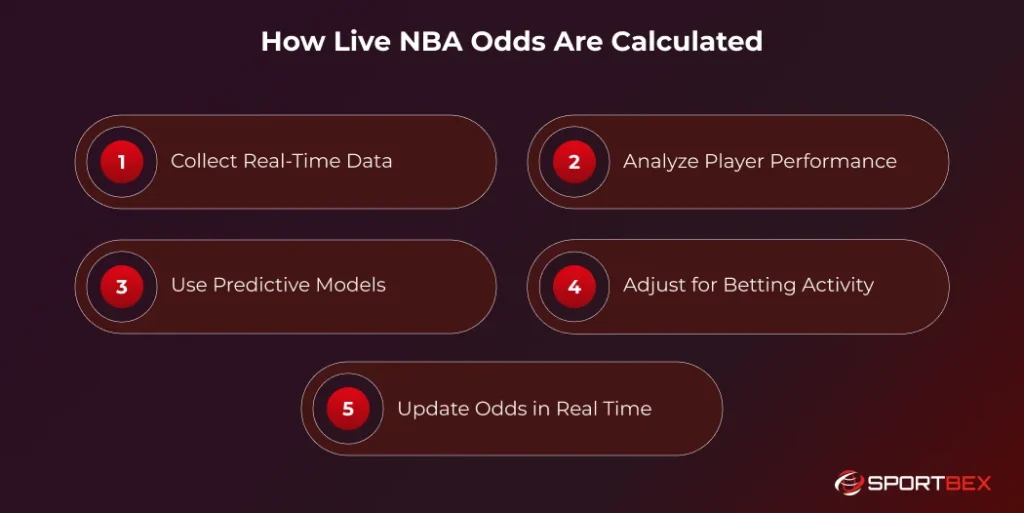 How Live NBA Odds Are Calculated

1 Collect Real-Time Data

2 Analyze Player Performance

3 Use Predictive Models

4 Adjust for Betting Activity

5 Update Odds in Real Time

SPORTBEX